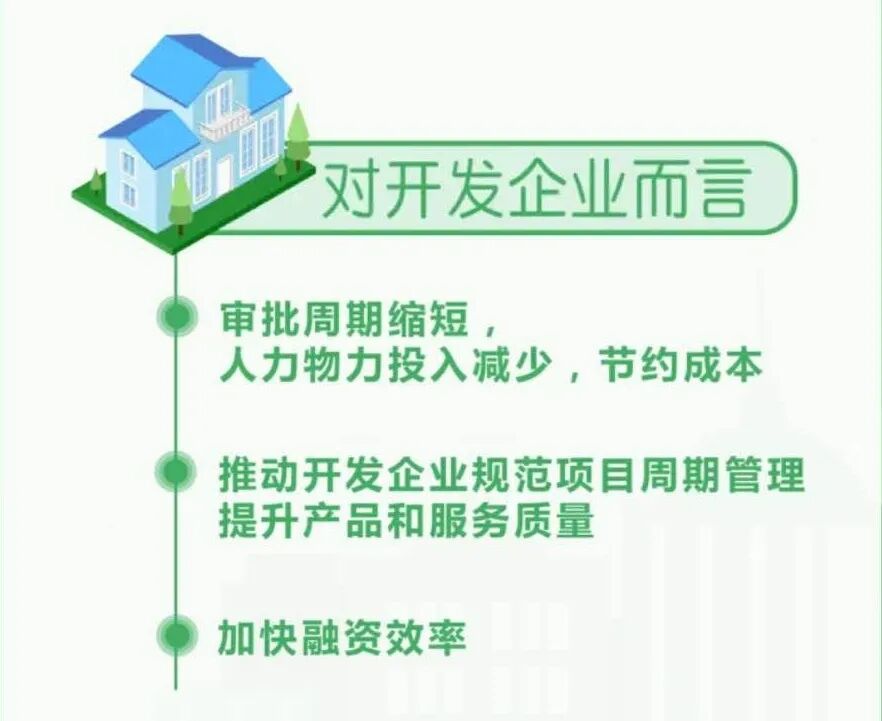 对开发企业而言

审批周期缩短，
人力物力投入减少，节约成本

推动开发企业规范项目周期管理
提升产品和服务质量

加快融资效率